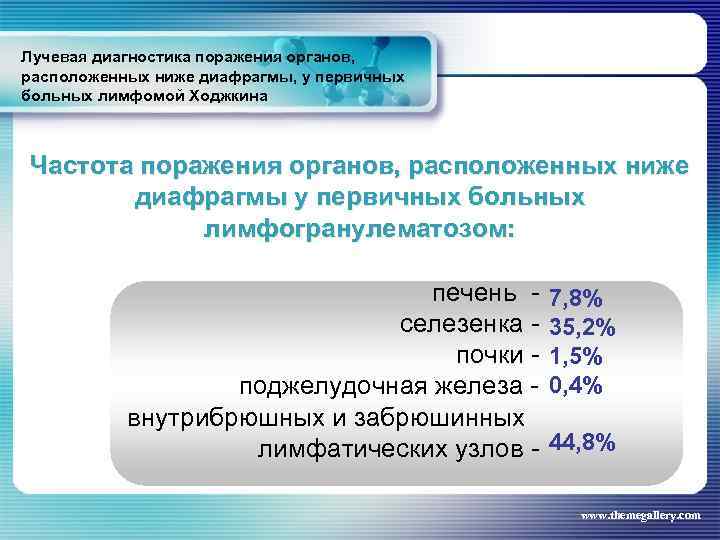 Лучевая диагностика поражения органов, расположенных ниже диафрагмы, у первичных больных лимфомой Ходжкина

Частота поражения органов, расположенных ниже диафрагмы у первичных больных лимфогранулематозом:

печень - 7,8%
селезенка - 35,2%
почки - 1,5%
поджелудочная железа - 0,4%
внутрибрюшных и забрюшинных лимфатических узлов - 44,8%

www.themegallery.com